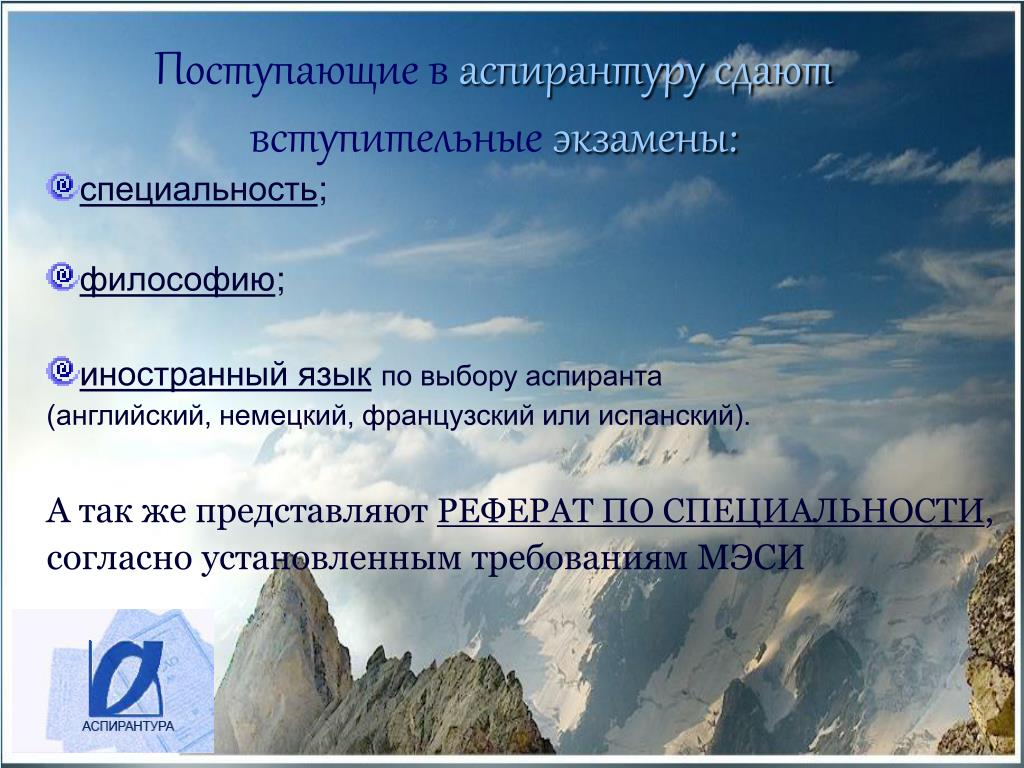 Поступающие в аспирантуру сдают вступительные экзамены:

специальность;

философию;

иностранный язык по выбору аспиранта (английский, немецкий, французский или испанский).

А так же представляют РЕФЕРАТ ПО СПЕЦИАЛЬНОСТИ, согласно установленным требованиям МЭСИ

АСПИРАНТУРА